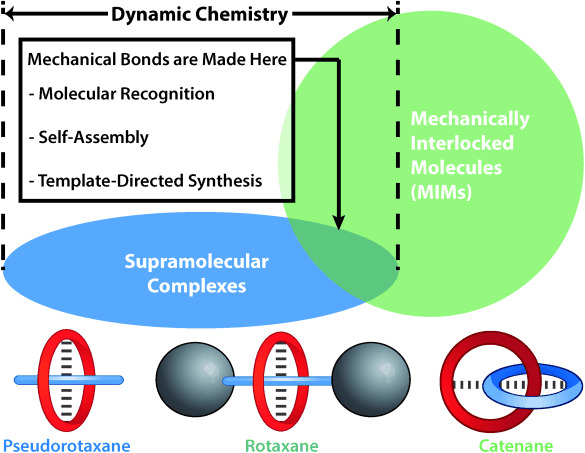 Dynamic Chemistry

Mechanical Bonds are Made Here

- Molecular Recognition

- Self-Assembly

- Template-Directed Synthesis

Mechanically Interlocked Molecules (MIMs)

Supramolecular Complexes

Pseudorotaxane

Rotaxane

Catenane